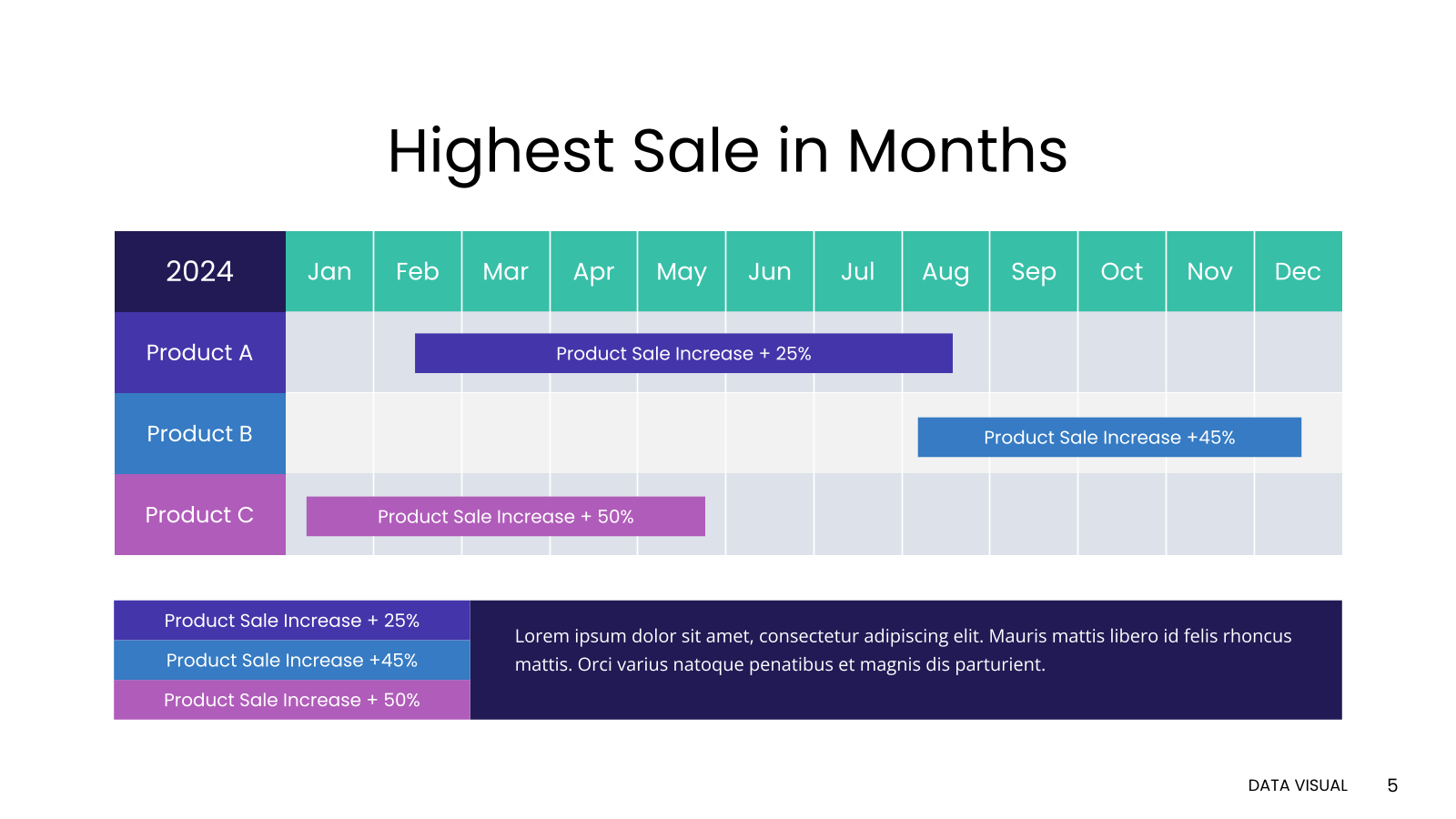 Highest Sale in Months

| 2024 | Jan | Feb | Mar | Apr | May | Jun | Jul | Aug | Sep | Oct | Nov | Dec |
|---|---|---|---|---|---|---|---|---|---|---|---|---|
| Product A | | Product Sale Increase + 25% | | | | | | | | | | |
| Product B | | | | | | | | Product Sale Increase +45% | | | | |
| Product C | Product Sale Increase + 50% | | | | | | | | | | | |

Product Sale Increase + 25%
Product Sale Increase +45%
Product Sale Increase + 50%

Lorem ipsum dolor sit amet, consectetur adipiscing elit. Mauris mattis libero id felis rhoncus mattis. Orci varius natoque penatibus et magnis dis parturient.

DATA VISUAL 5